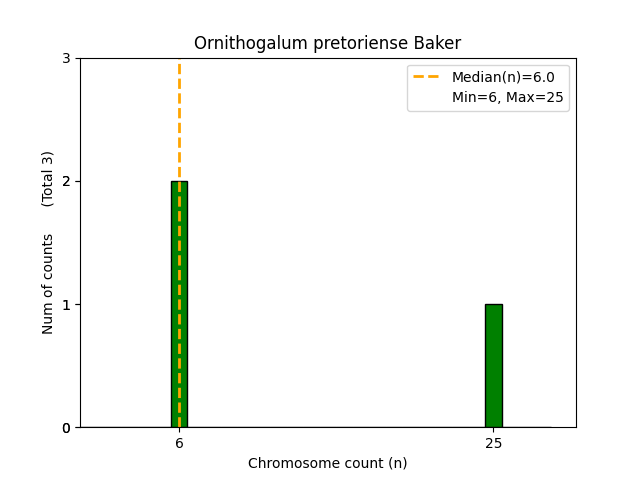 Ornithogalum pretoriense Baker

Median(n)=6.0
Min=6, Max=25

Num of counts (Total 3)

3
2
1
0

6
25

Chromosome count (n)